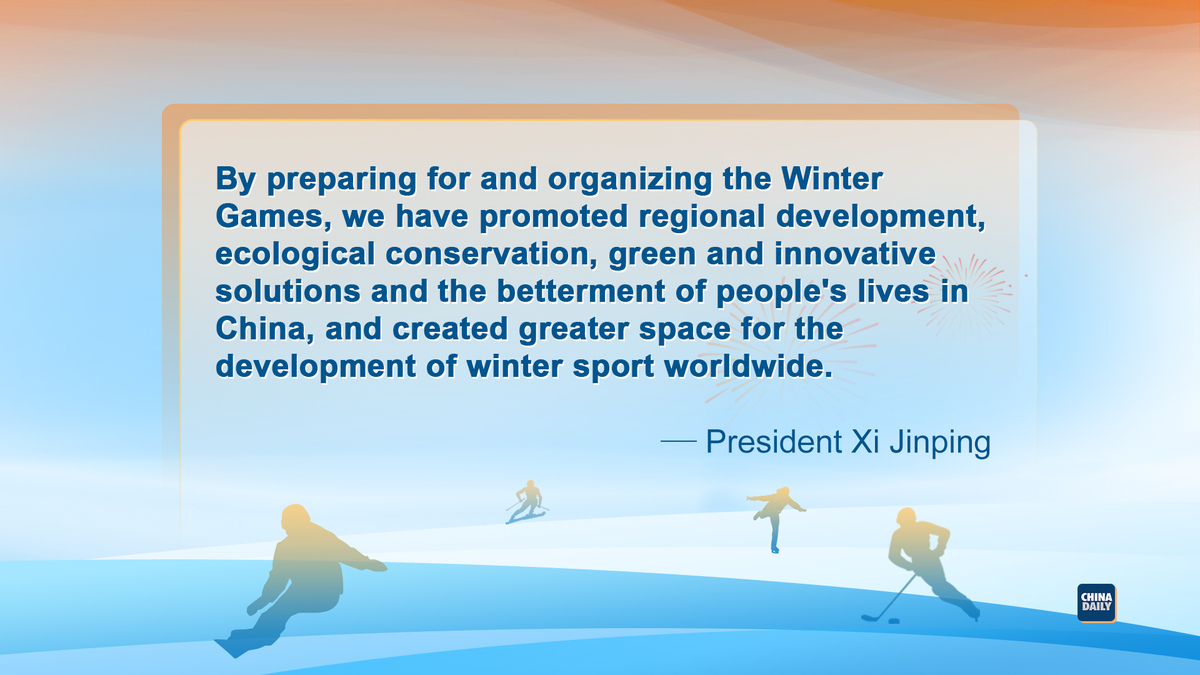 By preparing for and organizing the Winter Games, we have promoted regional development, ecological conservation, green and innovative solutions and the betterment of people's lives in China, and created greater space for the development of winter sport worldwide.

— President Xi Jinping

CHINA DAILY